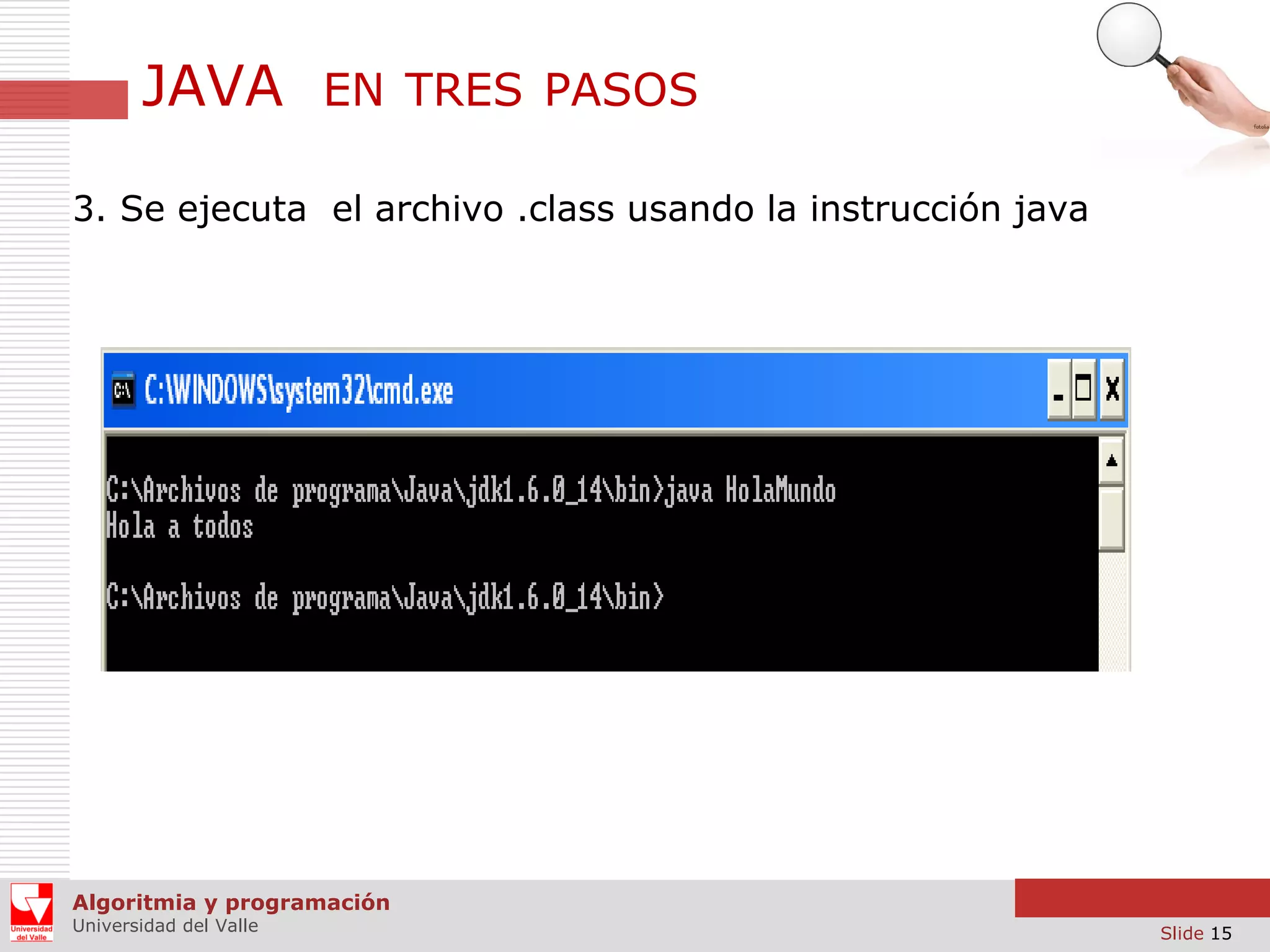 JAVA EN TRES PASOS

fotolia

3. Se ejecuta el archivo .class usando la instrucción java

C:\WINDOWS\system32\cmd.exe

C:\Archivos de programa\Java\jdk1.6.0_14\bin>java HolaMundo
Hola a todos

C:\Archivos de programa\Java\jdk1.6.0_14\bin>

Universidad del Valle

Algoritmia y programación
Universidad del Valle

Slide 15